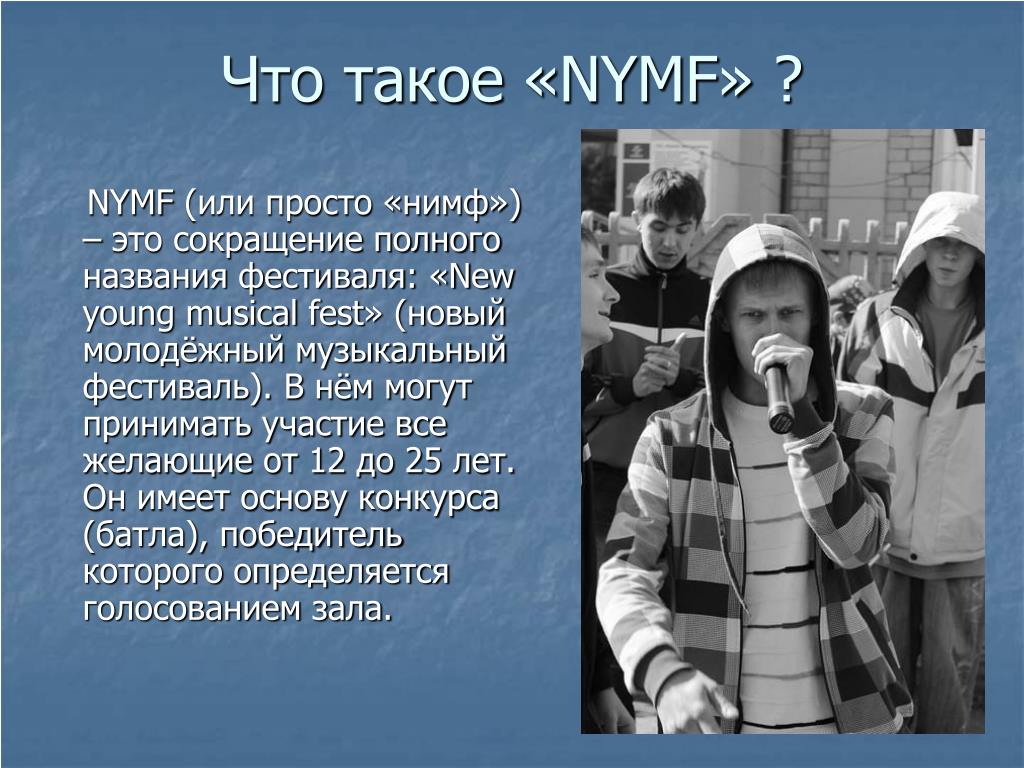 Что такое «NYMF» ?

NYMF (или просто «нимф») – это сокращение полного названия фестиваля: «New young musical fest» (новый молодёжный музыкальный фестиваль). В нём могут принимать участие все желающие от 12 до 25 лет. Он имеет основу конкурса (батла), победитель которого определяется голосованием зала.